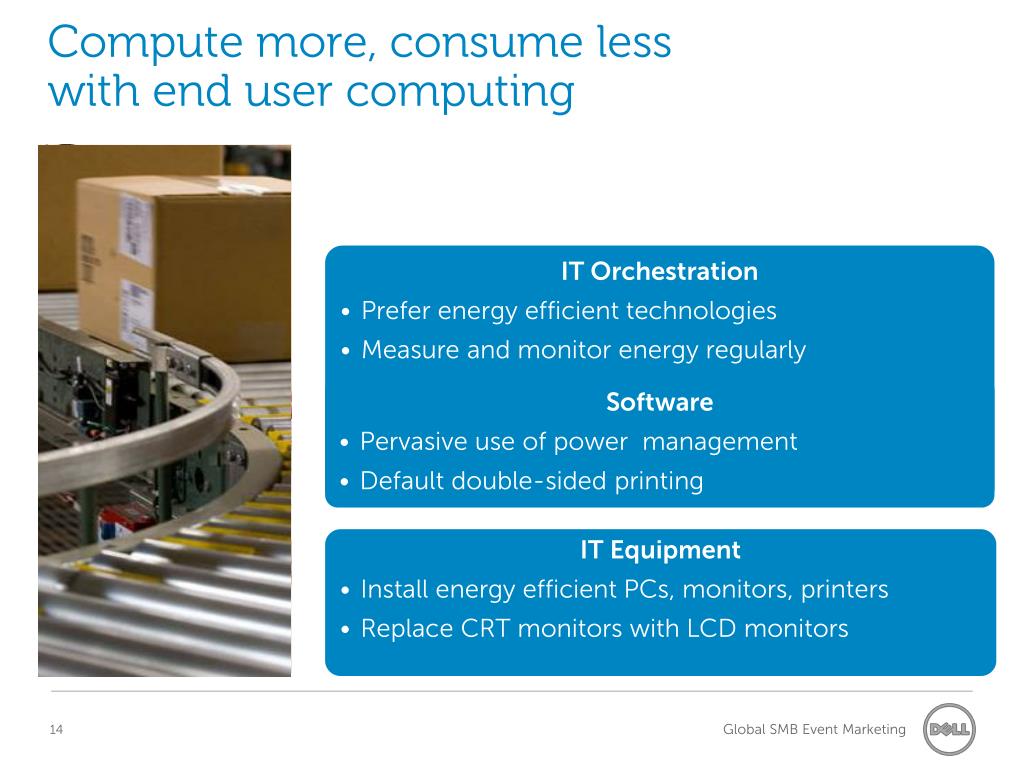 Compute more, consume less with end user computing

IT Orchestration
• Prefer energy efficient technologies
• Measure and monitor energy regularly

Software
• Pervasive use of power management
• Default double-sided printing

IT Equipment
• Install energy efficient PCs, monitors, printers
• Replace CRT monitors with LCD monitors

14

Global SMB Event Marketing

DELL